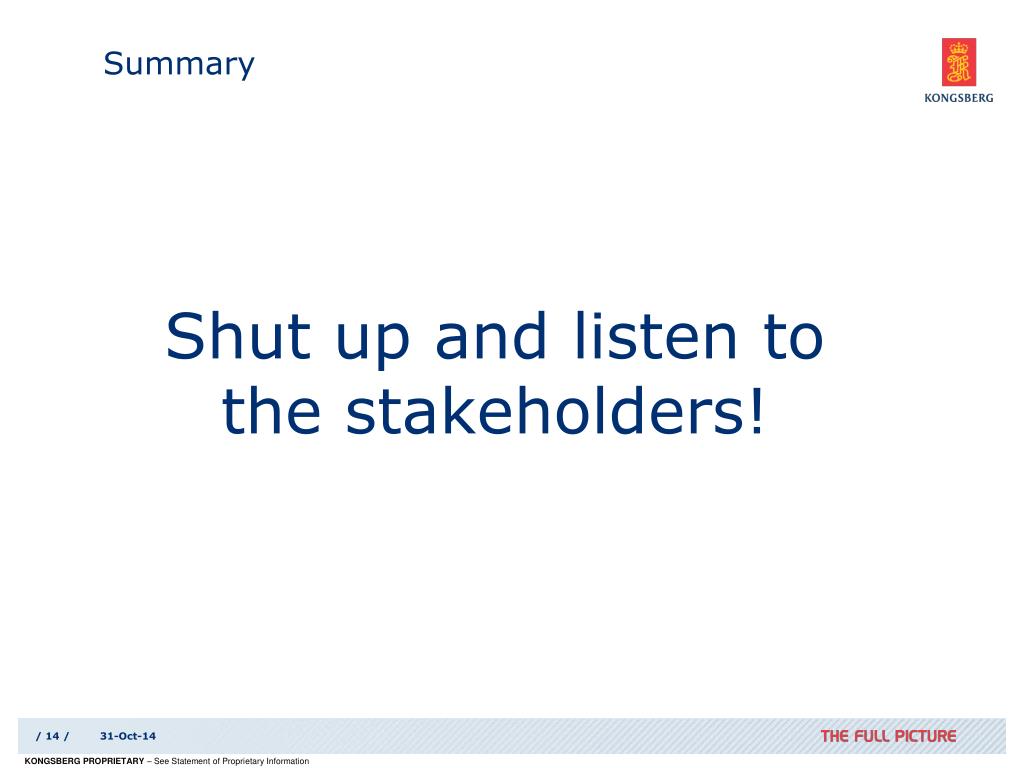 Summary

KONGSBERG

Shut up and listen to the stakeholders!

/ 14 /   31-Oct-14

THE FULL PICTURE

KONGSBERG PROPRIETARY – See Statement of Proprietary Information